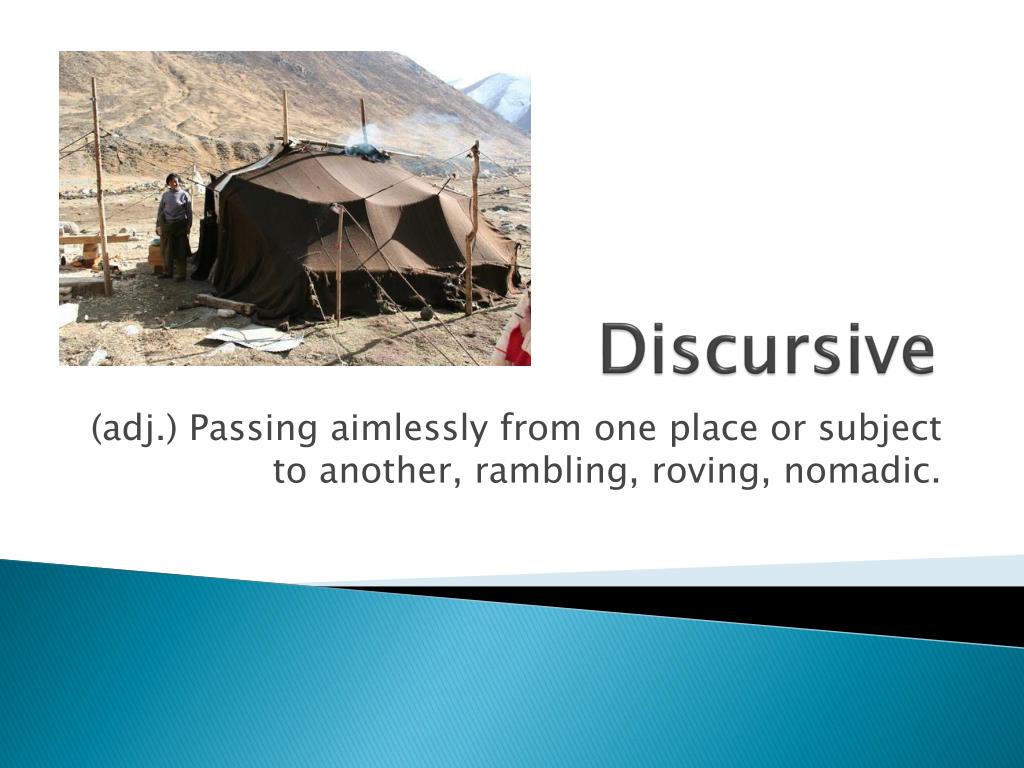 Discursive

(adj.) Passing aimlessly from one place or subject to another, rambling, roving, nomadic.